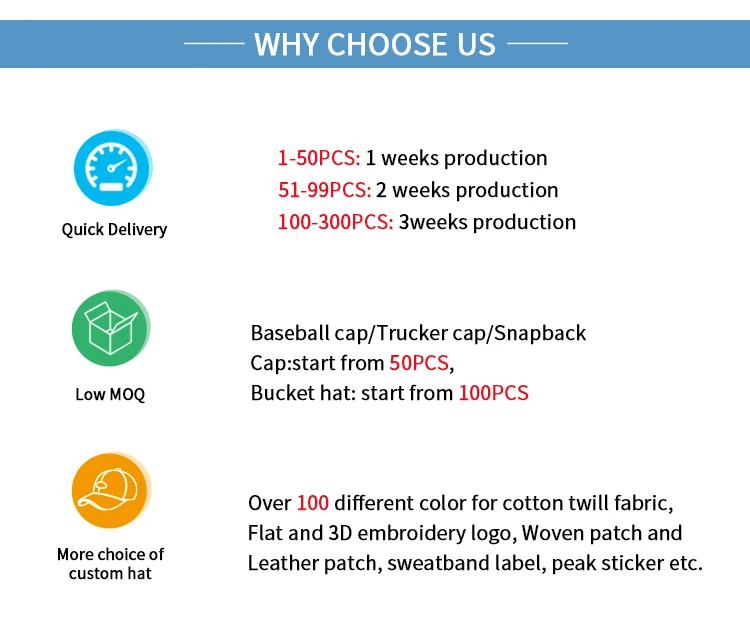 WHY CHOOSE US

Quick Delivery

1-50PCS: 1 weeks production
51-99PCS: 2 weeks production
100-300PCS: 3weeks production

Low MOQ

Baseball cap/Trucker cap/Snapback
Cap:start from 50PCS,
Bucket hat: start from 100PCS

More choice of custom hat

Over 100 different color for cotton twill fabric, Flat and 3D embroidery logo, Woven patch and Leather patch, sweatband label, peak sticker etc.